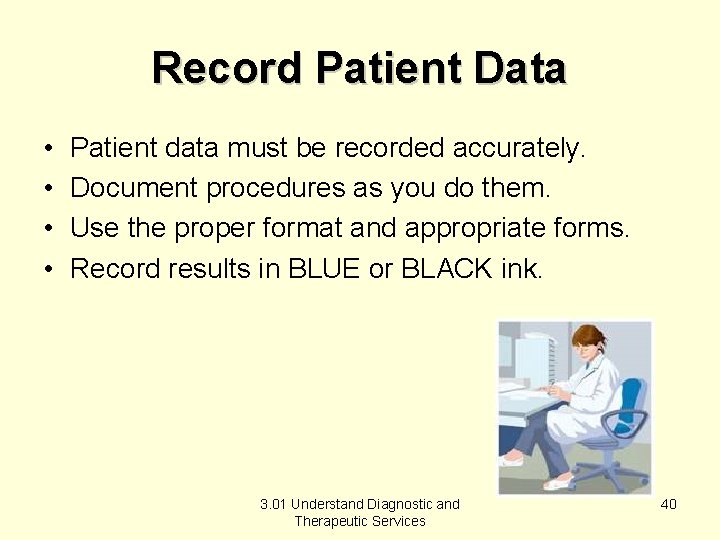 Record Patient Data

• Patient data must be recorded accurately.
• Document procedures as you do them.
• Use the proper format and appropriate forms.
• Record results in BLUE or BLACK ink.

3.01 Understand Diagnostic and Therapeutic Services

40